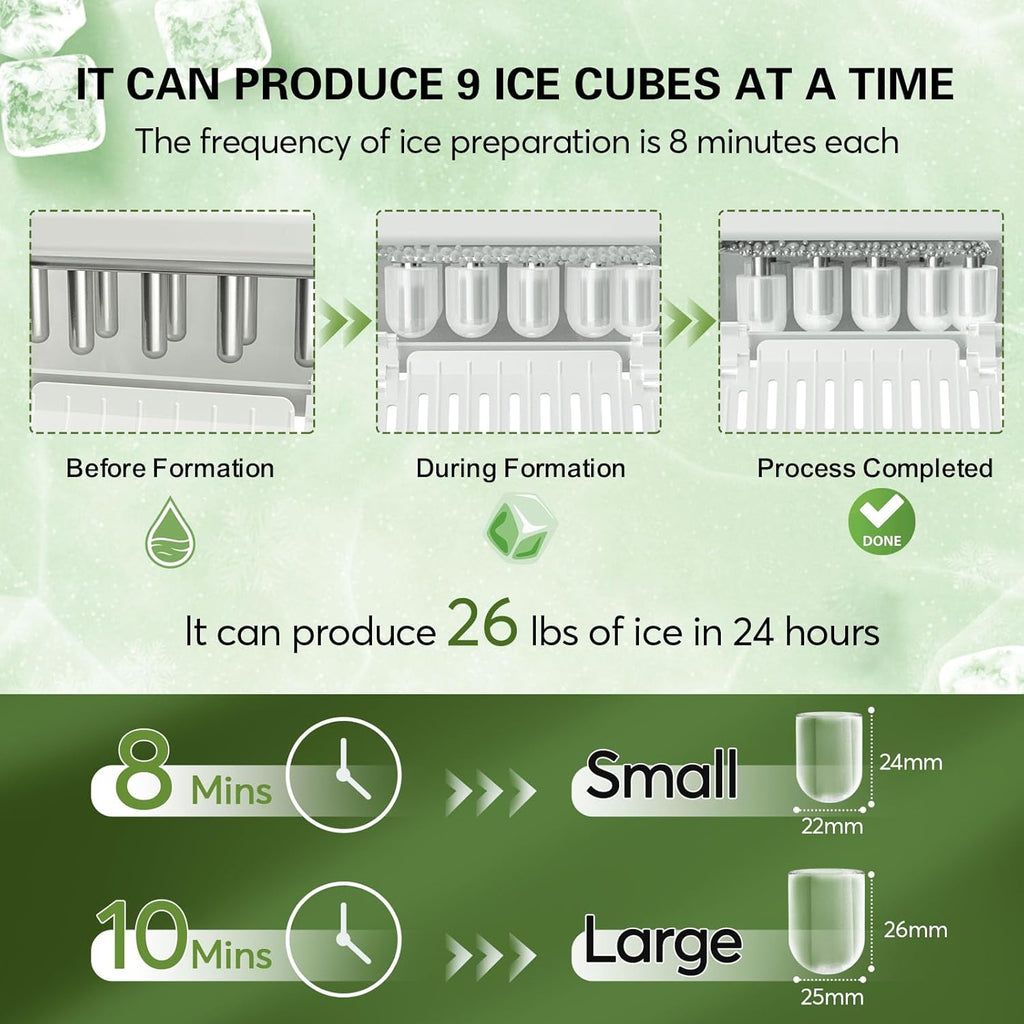 IT CAN PRODUCE 9 ICE CUBES AT A TIME

The frequency of ice preparation is 8 minutes each

Before Formation

During Formation

Process Completed

DONE

It can produce 26 lbs of ice in 24 hours

8 Mins

Small

24mm

22mm

10 Mins

Large

26mm

25mm